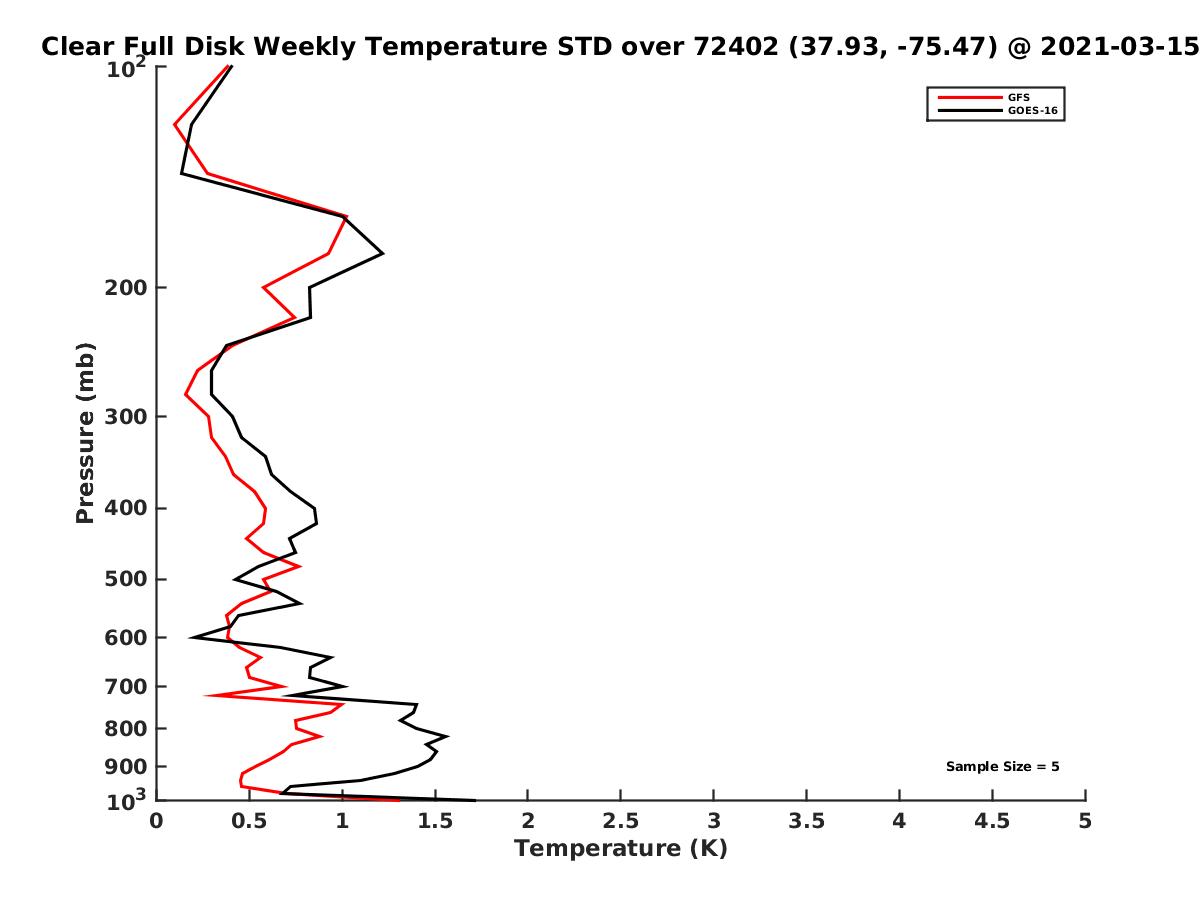 Clear Full Disk Weekly Temperature STD over 72402 (37.93, -75.47) @ 2021-03-15

GFS
GOES-16

Pressure (mb)

$10^2$
200
300
400
500
600
700
800
900
$10^3$

Sample Size = 5

0
0.5
1
1.5
2
2.5
3
3.5
4
4.5
5

Temperature (K)